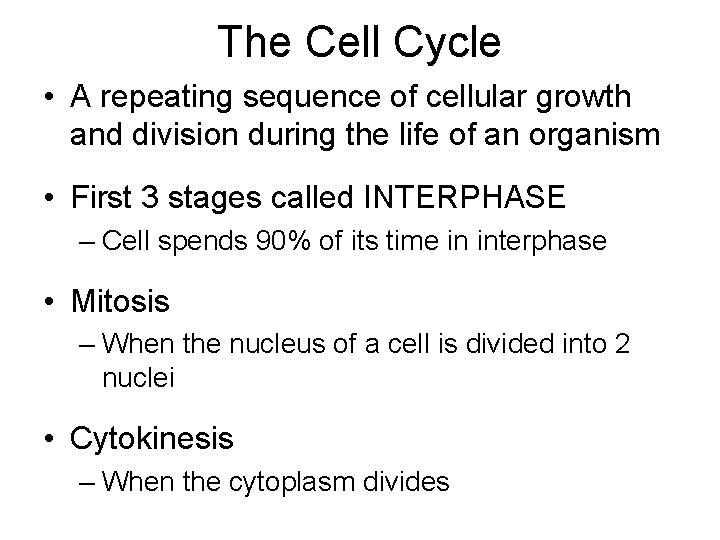 The Cell Cycle

• A repeating sequence of cellular growth and division during the life of an organism

• First 3 stages called INTERPHASE
– Cell spends 90% of its time in interphase

• Mitosis
– When the nucleus of a cell is divided into 2 nuclei

• Cytokinesis
– When the cytoplasm divides